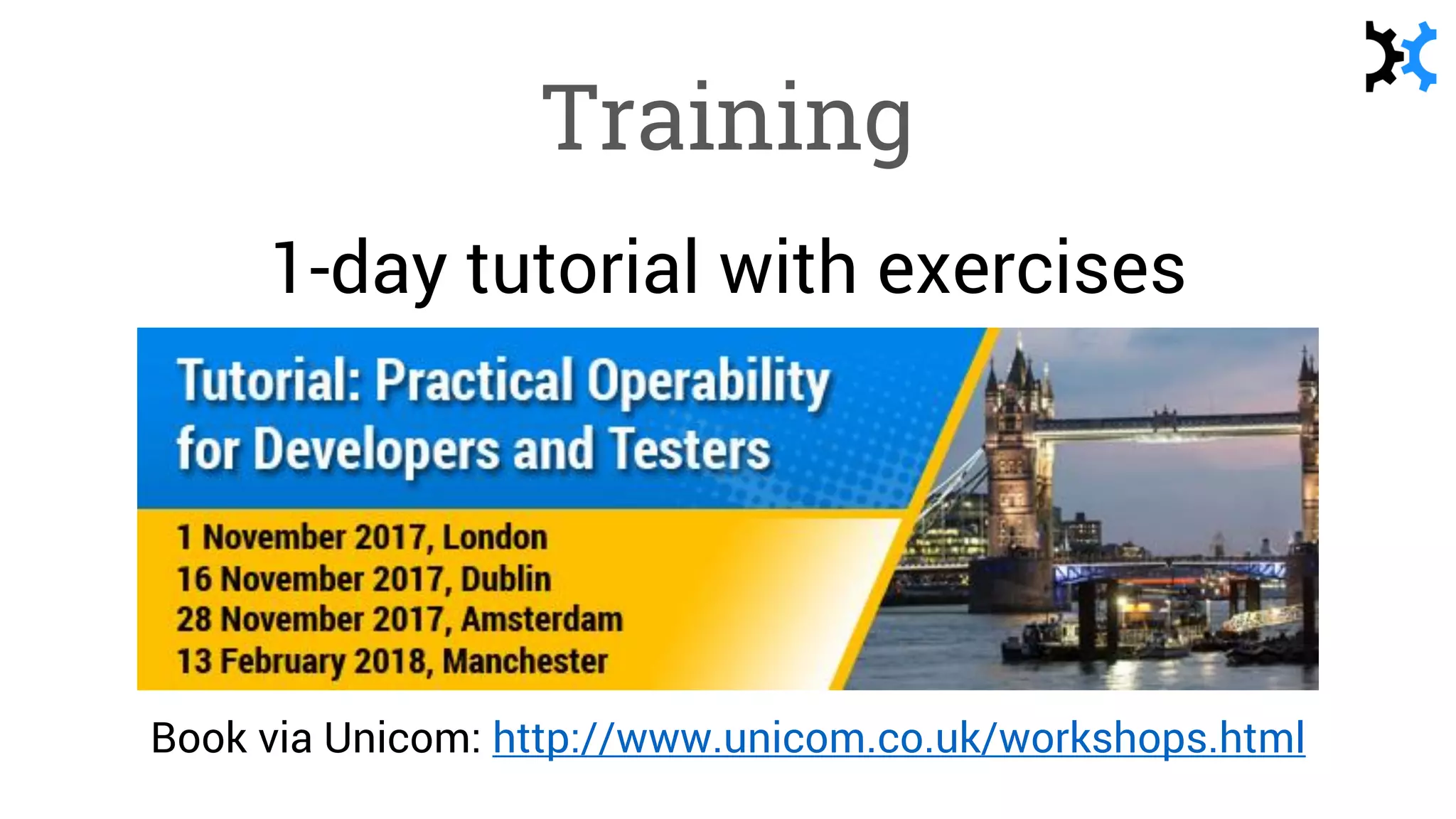 Training

1-day tutorial with exercises

Tutorial: Practical Operability for Developers and Testers

1 November 2017, London
16 November 2017, Dublin
28 November 2017, Amsterdam
13 February 2018, Manchester

Book via Unicom: http://www.unicom.co.uk/workshops.html